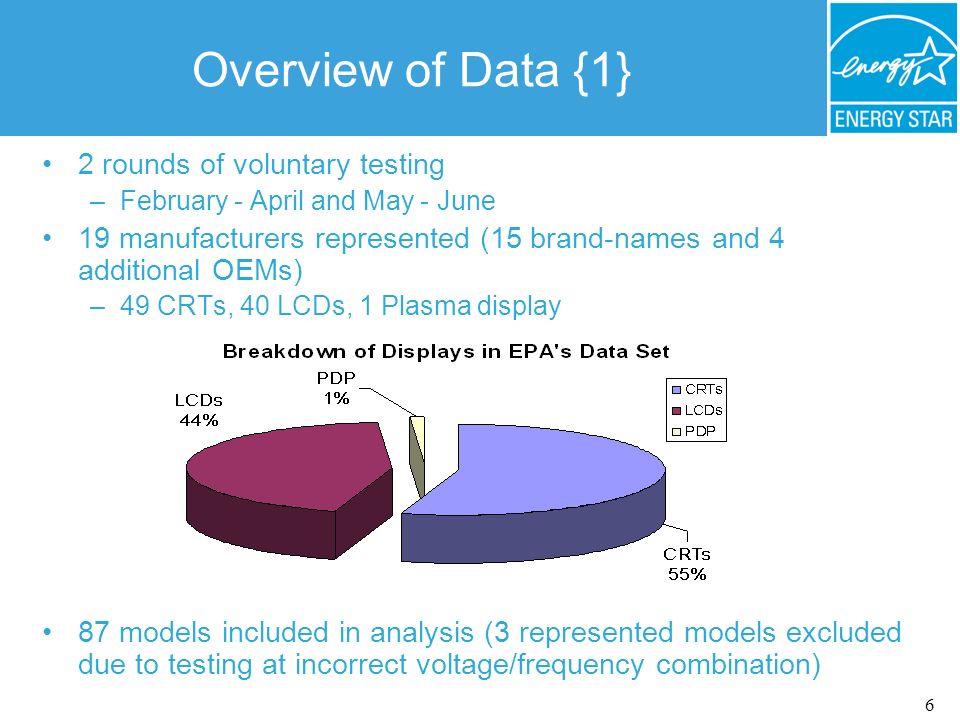 Overview of Data {1}

energy
ENERGY STAR

• 2 rounds of voluntary testing
– February - April and May - June
• 19 manufacturers represented (15 brand-names and 4 additional OEMs)
– 49 CRTs, 40 LCDs, 1 Plasma display

Breakdown of Displays in EPA's Data Set

LCDs
44%

PDP
1%

CRTs
55%

CRTs
LCDs
PDP

• 87 models included in analysis (3 represented models excluded due to testing at incorrect voltage/frequency combination)

6